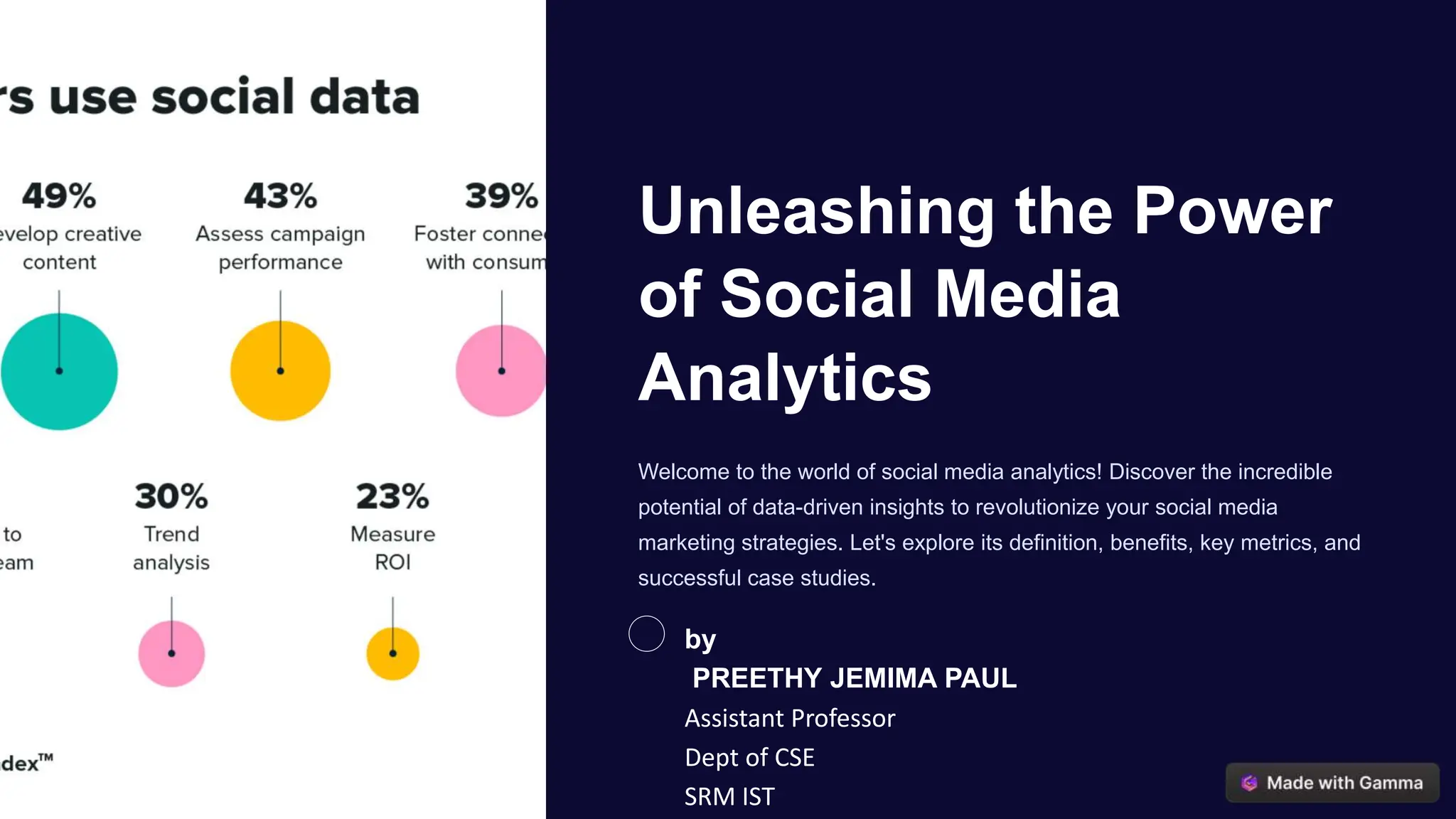 rs use social data

49%
evelop creative content

43%
Assess campaign performance

39%
Foster conne with consum

to eam

30%
Trend analysis

23%
Measure ROI

dex™

Unleashing the Power of Social Media Analytics

Welcome to the world of social media analytics! Discover the incredible potential of data-driven insights to revolutionize your social media marketing strategies. Let's explore its definition, benefits, key metrics, and successful case studies.

by
PREETHY JEMIMA PAUL
Assistant Professor
Dept of CSE
SRM IST

Made with Gamma